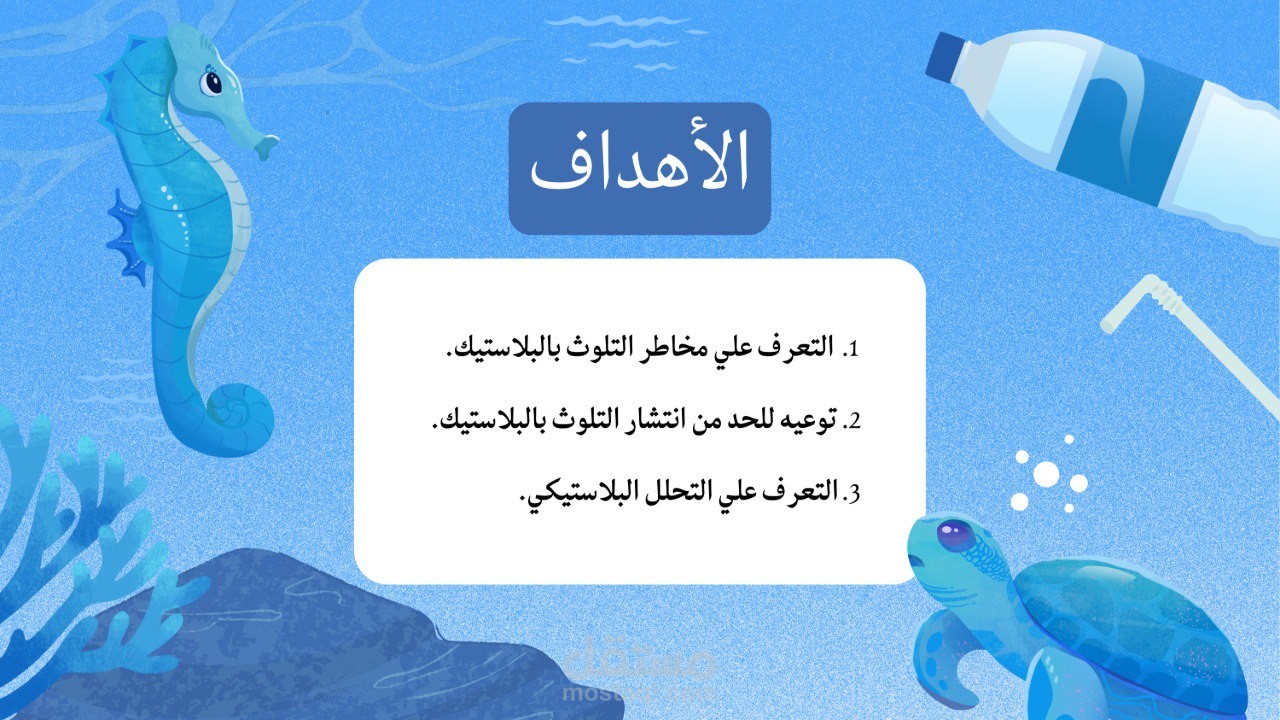 الأهداف

1. التعرف علي مخاطر التلوث بالبلاستيك.

2. توعيه للحد من انتشار التلوث بالبلاستيك.

3. التعرف علي التحلل البلاستيكي.

مستقل
mostaql.com